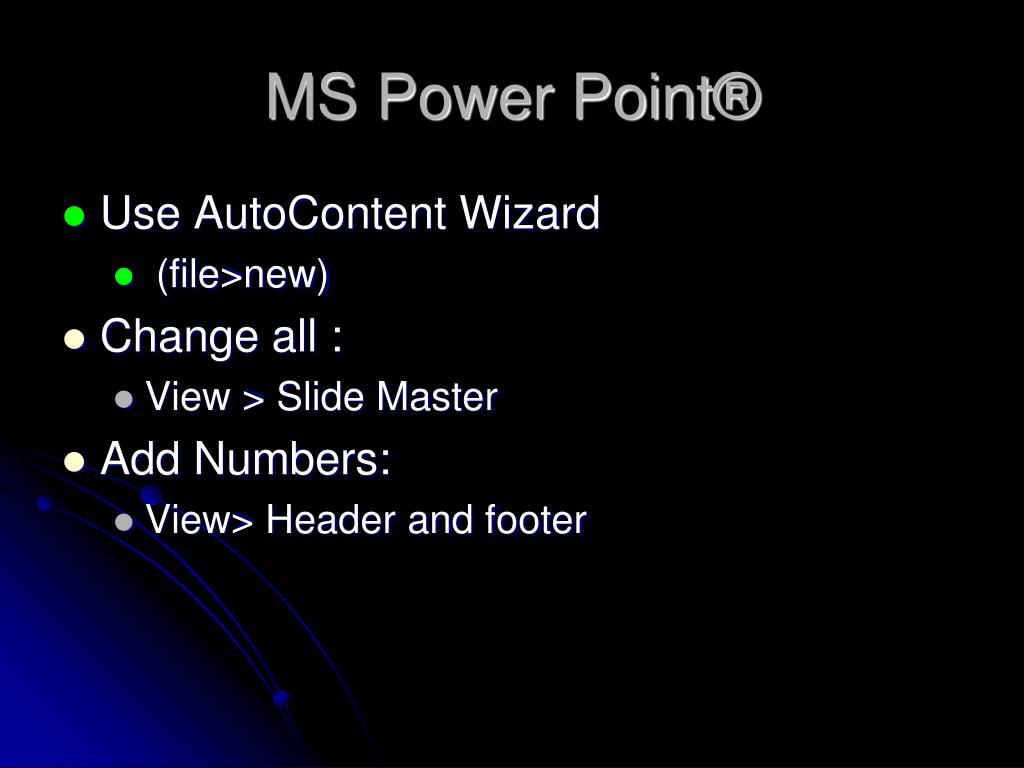 MS Power Point®

- Use AutoContent Wizard
  - (file>new)
- Change all :
  - View > Slide Master
- Add Numbers:
  - View> Header and footer